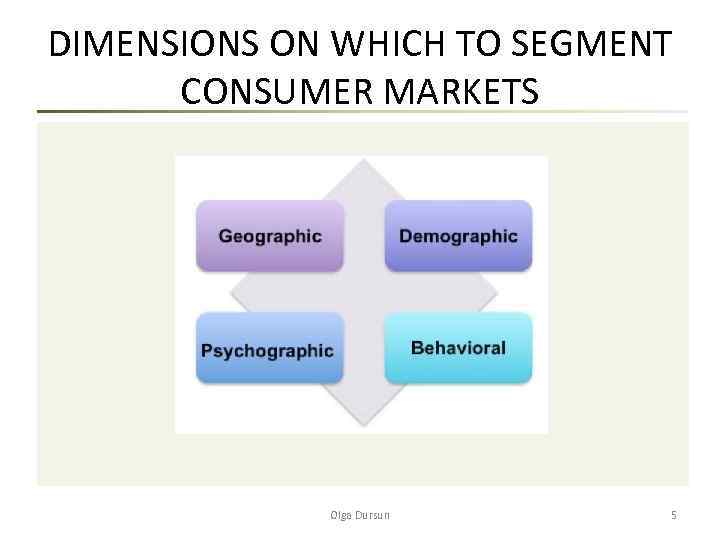 DIMENSIONS ON WHICH TO SEGMENT CONSUMER MARKETS

Geographic

Demographic

Psychographic

Behavioral

Olga Dursun

5